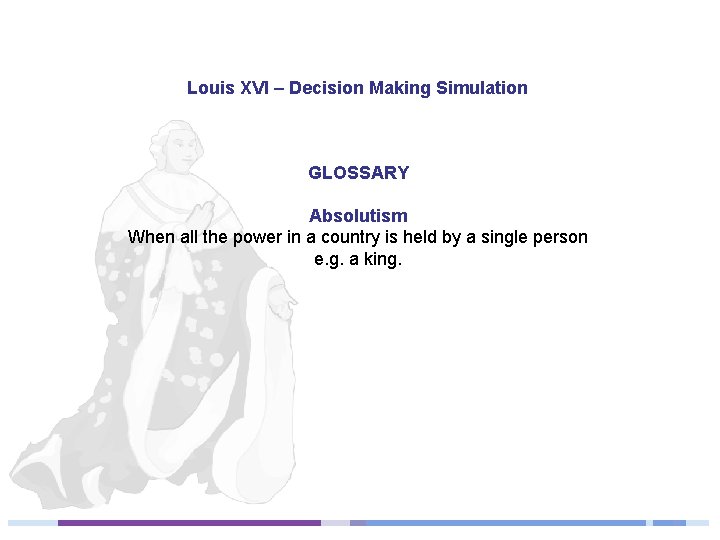 Louis XVI – Decision Making Simulation

GLOSSARY

Absolutism
When all the power in a country is held by a single person e.g. a king.